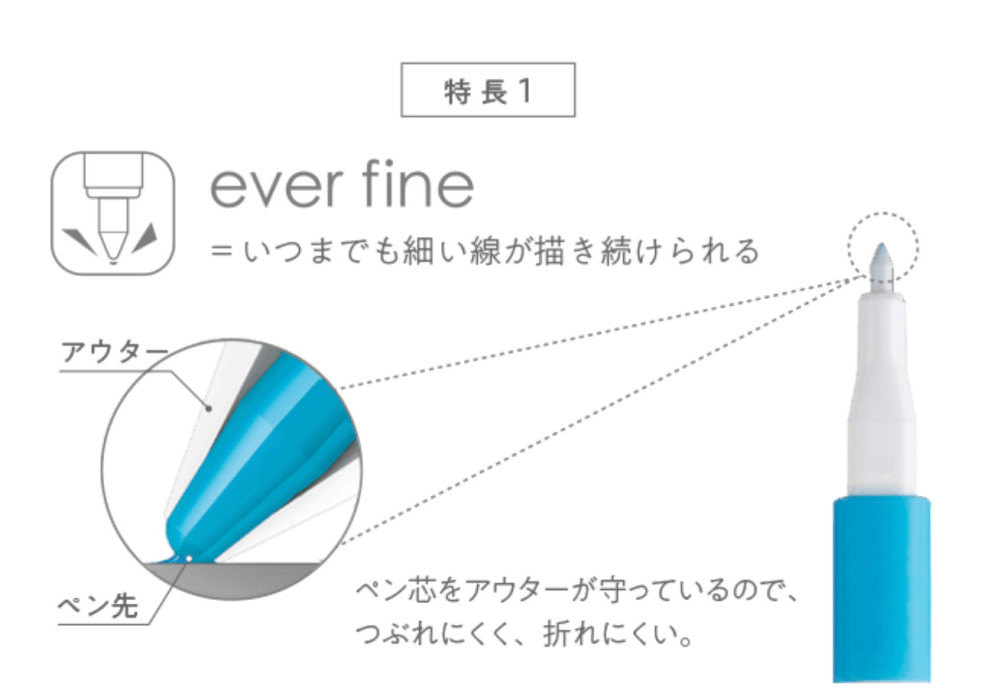 特長1

ever fine

＝いつまでも細い線が描き続けられる

アウター

ペン先

ペン芯をアウターが守っているので、つぶれにくく、折れにくい。